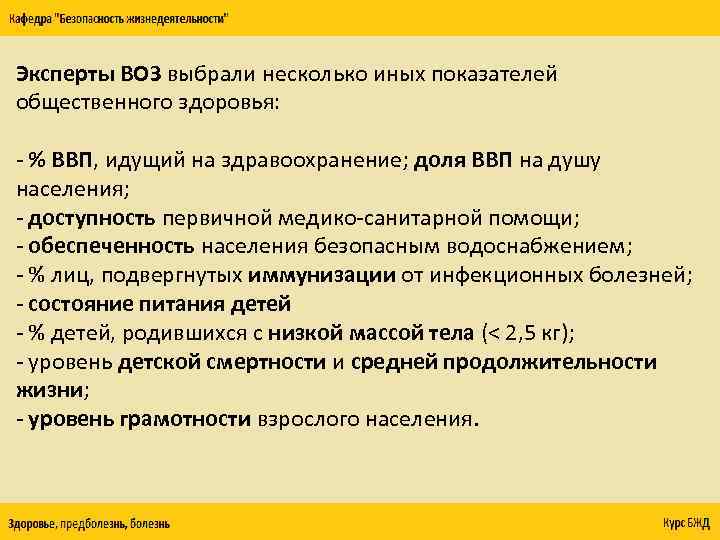 Кафедра "Безопасность жизнедеятельности"

Эксперты ВОЗ выбрали несколько иных показателей общественного здоровья:

- % ВВП, идущий на здравоохранение; доля ВВП на душу населения;
- доступность первичной медико-санитарной помощи;
- обеспеченность населения безопасным водоснабжением;
- % лиц, подвергнутых иммунизации от инфекционных болезней;
- состояние питания детей
- % детей, родившихся с низкой массой тела (< 2,5 кг);
- уровень детской смертности и средней продолжительности жизни;
- уровень грамотности взрослого населения.

Здоровье, предболезнь, болезнь

Курс БЖД